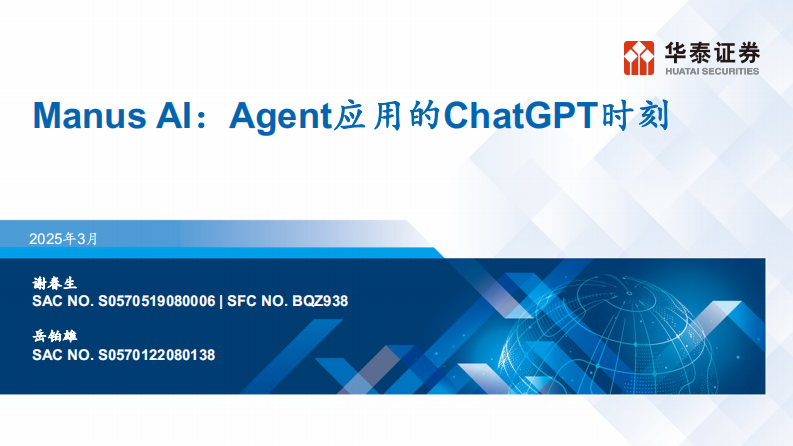 华泰证券
HUATAI SECURITIES

Manus AI：Agent应用的ChatGPT时刻

2025年3月

谢春生
SAC NO. S0570519080006 | SFC NO. BQZ938

岳铂雄
SAC NO. S0570122080138